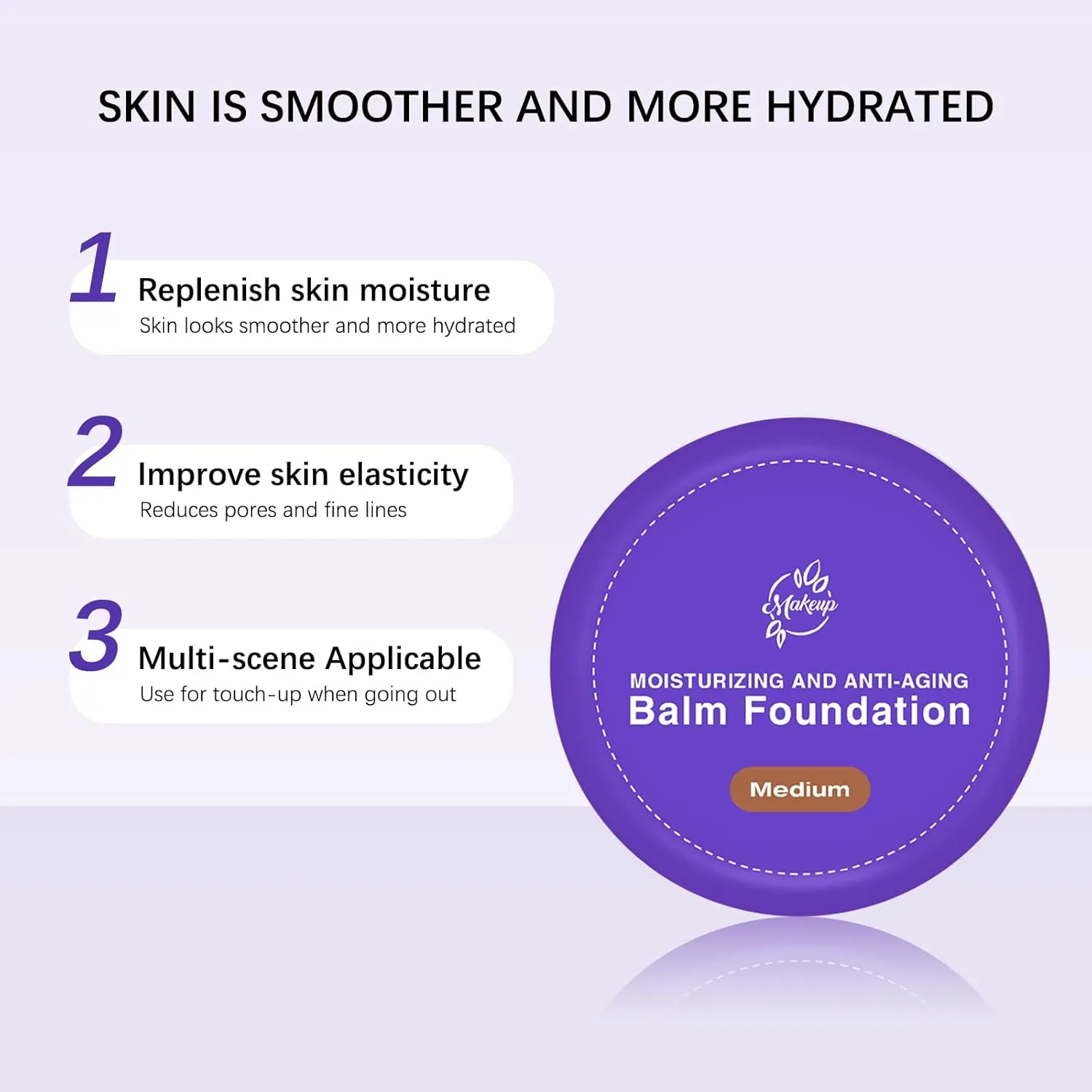 SKIN IS SMOOTHER AND MORE HYDRATED

1
Replenish skin moisture
Skin looks smoother and more hydrated

2
Improve skin elasticity
Reduces pores and fine lines

3
Multi-scene Applicable
Use for touch-up when going out

Makeup

MOISTURIZING AND ANTI-AGING
Balm Foundation

Medium